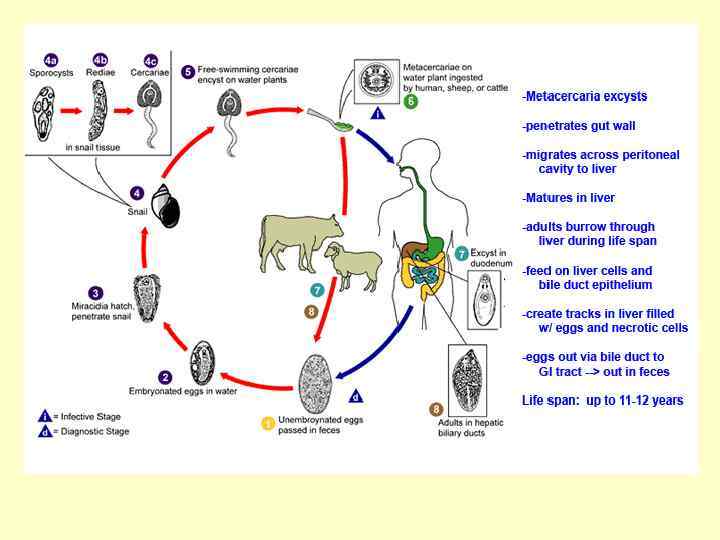 4a Sporocysts
4b Rediae
4c Cercariae
in snail tissue

5 Free-swimming cercariae encyst on water plants

Metacercariae on water plant ingested by human, sheep, or cattle
i 6

4 Snail

3 Miracidia hatch, penetrate snail

2 Embryonated eggs in water

7
8

7 Excyst in duodenum

d

1 Unembroynated eggs passed in feces

8 Adults in hepatic biliary ducts

i = Infective Stage
d = Diagnostic Stage

-Metacercaria excysts

-penetrates gut wall

-migrates across peritoneal cavity to liver

-Matures in liver

-adults burrow through liver during life span

-feed on liver cells and bile duct epithelium

-create tracks in liver filled w/ eggs and necrotic cells

-eggs out via bile duct to GI tract --> out in feces

Life span: up to 11-12 years